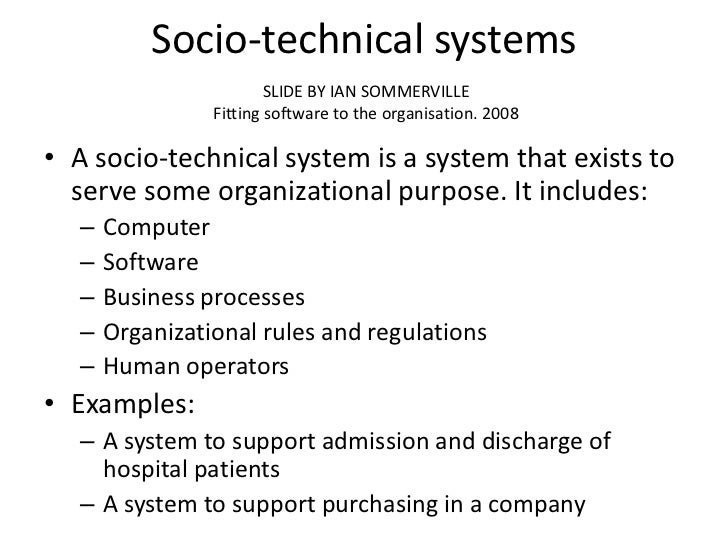 Socio-technical systems

SLIDE BY IAN SOMMERVILLE
Fitting software to the organisation. 2008

• A socio-technical system is a system that exists to serve some organizational purpose. It includes:
– Computer
– Software
– Business processes
– Organizational rules and regulations
– Human operators
• Examples:
– A system to support admission and discharge of hospital patients
– A system to support purchasing in a company